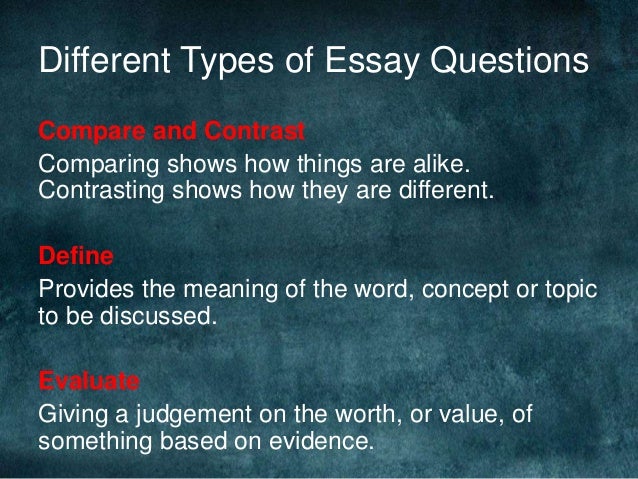 Different Types of Essay Questions

Compare and Contrast
Comparing shows how things are alike. Contrasting shows how they are different.

Define
Provides the meaning of the word, concept or topic to be discussed.

Evaluate
Giving a judgement on the worth, or value, of something based on evidence.